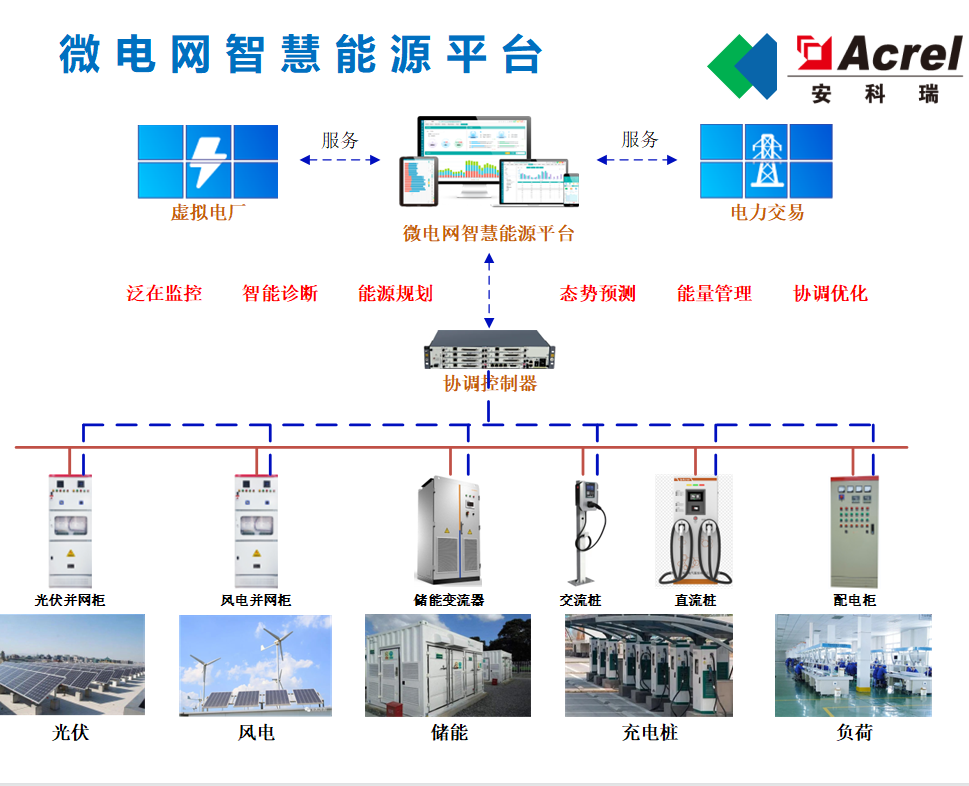 微电网智慧能源平台

Acrel
安科瑞

服务

服务

虚拟电厂

微电网智慧能源平台

电力交易

泛在监控　智能诊断　能源规划　态势预测　能量管理　协调优化

协调控制器

光伏并网柜　风电并网柜　储能变流器　交流桩　直流桩　配电柜

光伏　风电　储能　充电桩　负荷